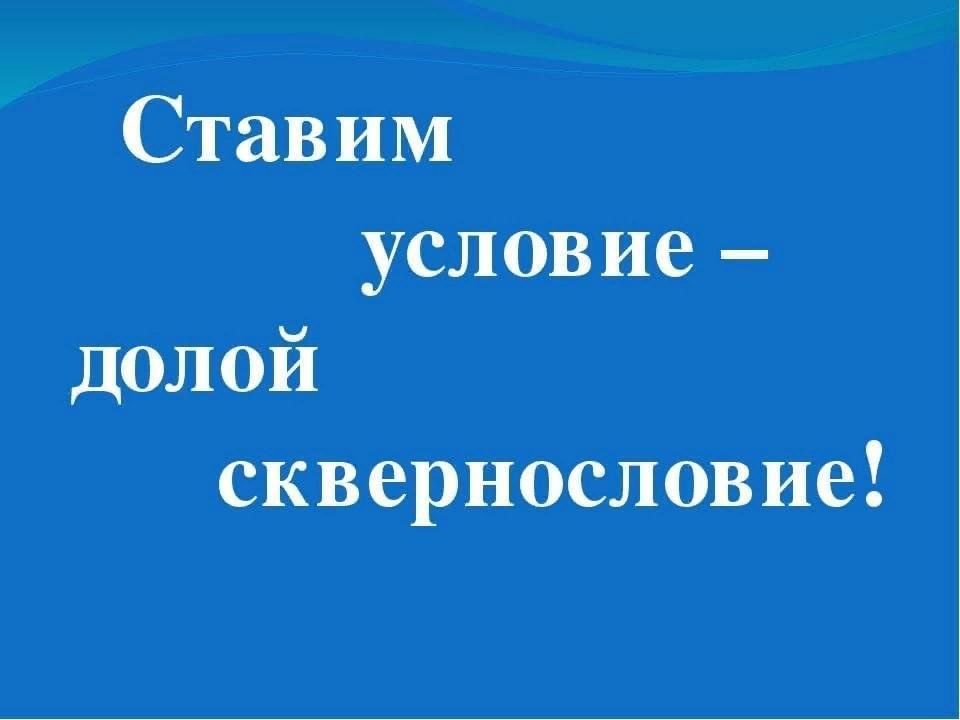 Ставим условие – долой сквернословие!